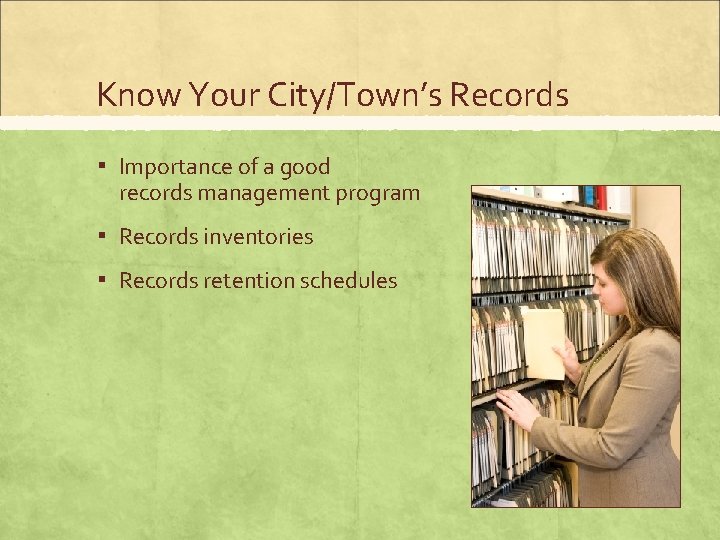 Know Your City/Town's Records

▪ Importance of a good records management program

▪ Records inventories

▪ Records retention schedules